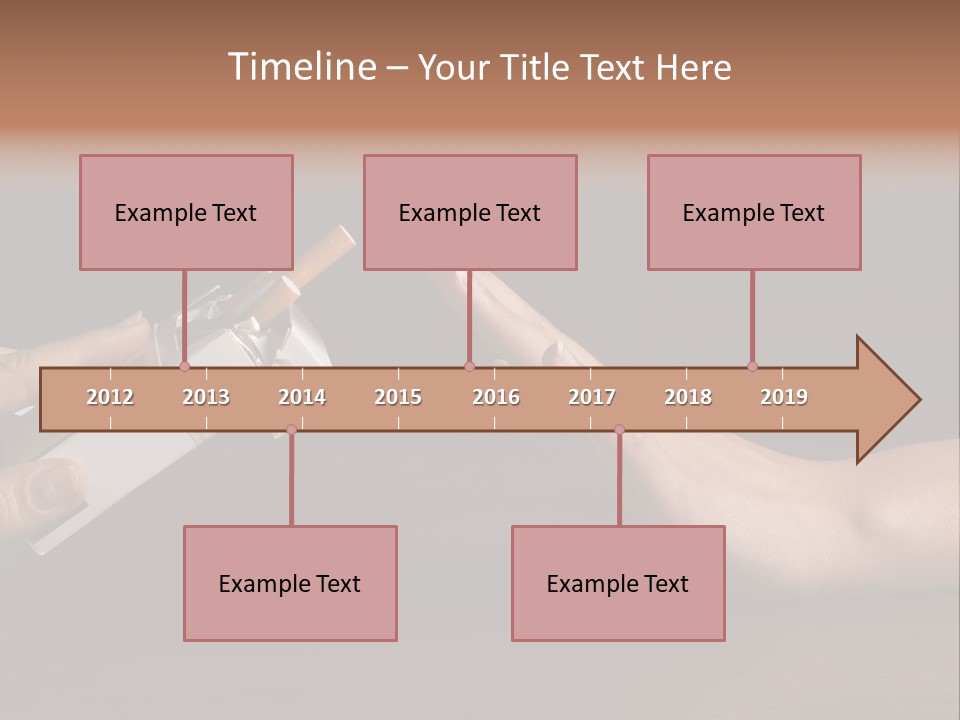 Timeline – Your Title Text Here

Example Text

Example Text

Example Text

2012 2013 2014 2015 2016 2017 2018 2019

Example Text

Example Text